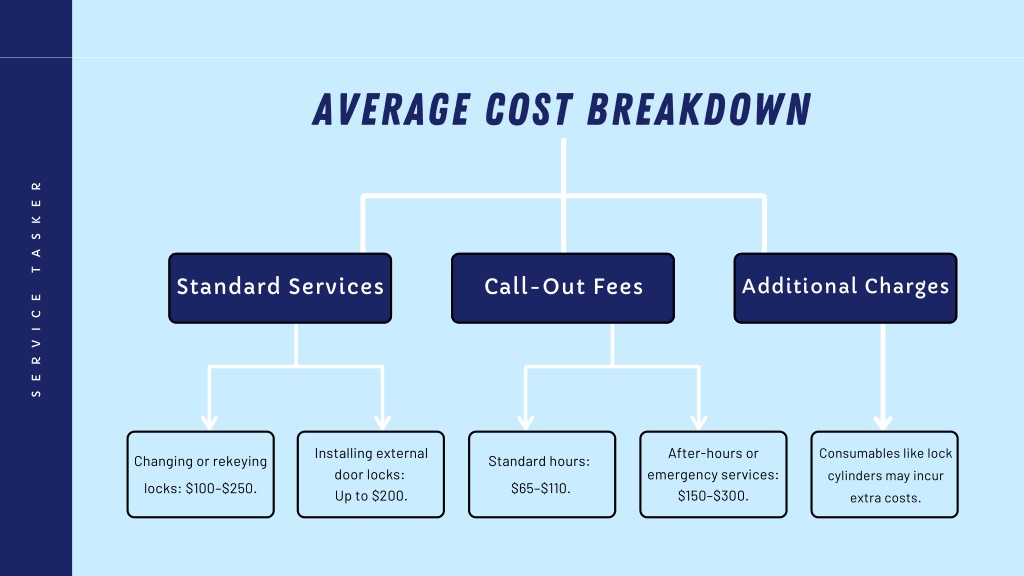 SERVICE TASKER

AVERAGE COST BREAKDOWN

Standard Services

Call-Out Fees

Additional Charges

Changing or rekeying locks: \$100–\$250.

Installing external door locks: Up to \$200.

Standard hours: \$65–\$110.

After-hours or emergency services: \$150–\$300.

Consumables like lock cylinders may incur extra costs.